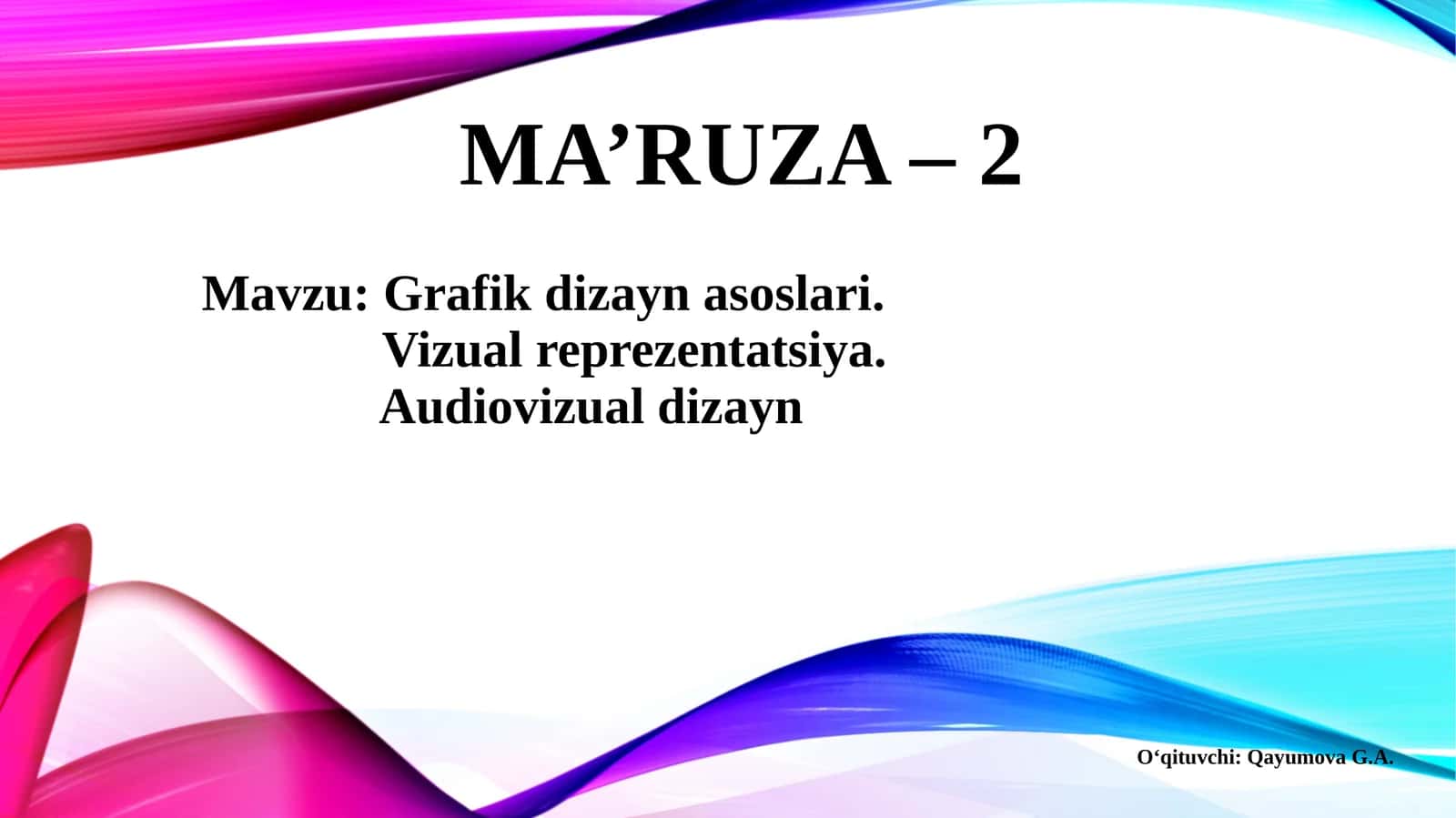 MA’RUZA – 2

Mavzu: Grafik dizayn asoslari.
Vizual reprezentatsiya.
Audiovizual dizayn

O‘qituvchi: Qayumova G.A.